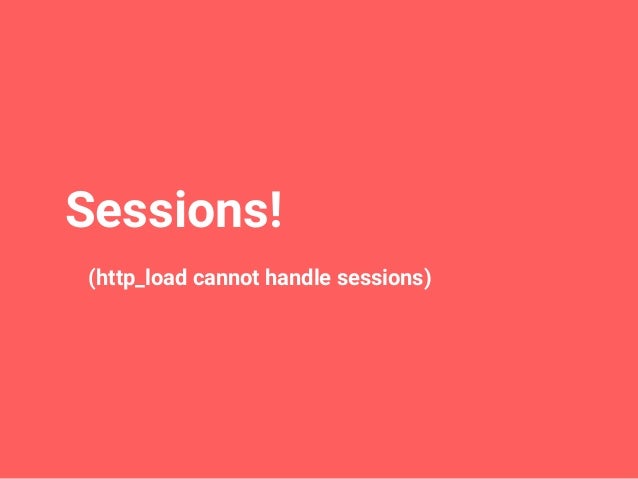 Sessions!

(http_load cannot handle sessions)